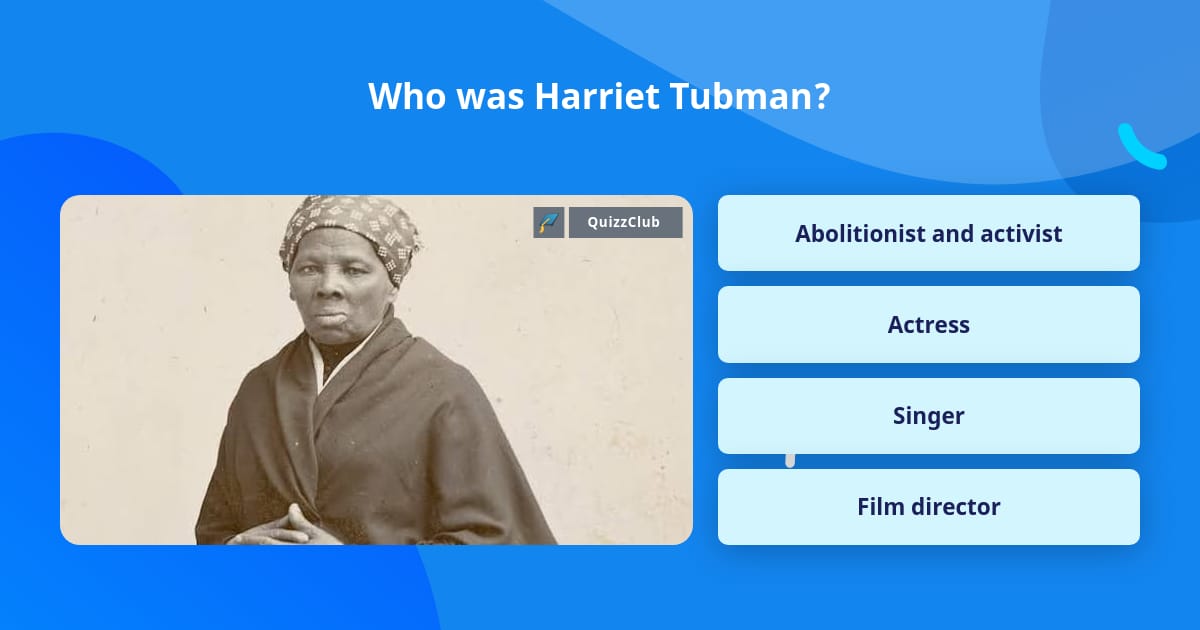 Who was Harriet Tubman?

QuizzClub

Abolitionist and activist

Actress

Singer

Film director